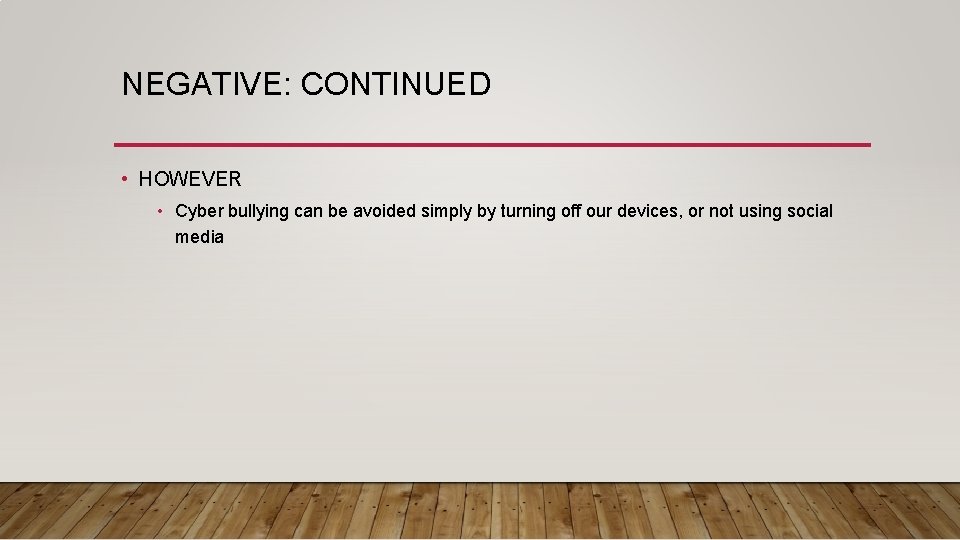 NEGATIVE: CONTINUED

• HOWEVER

• Cyber bullying can be avoided simply by turning off our devices, or not using social media